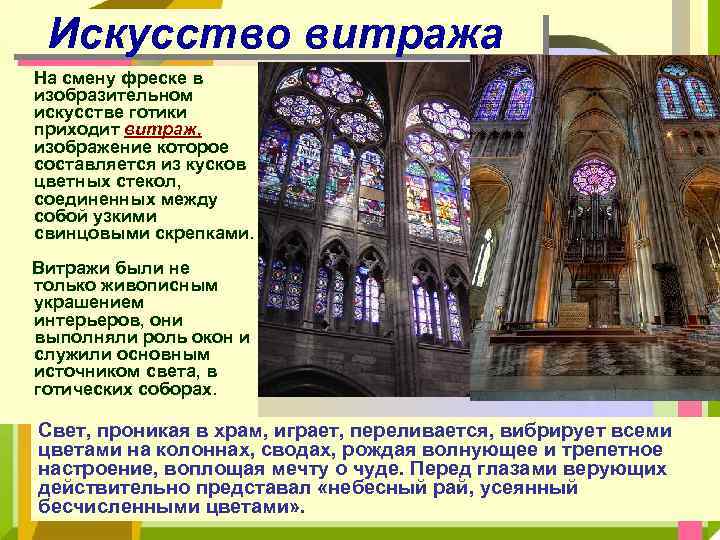 Искусство витража

На смену фреске в изобразительном искусстве готики приходит витраж, изображение которое составляется из кусков цветных стекол, соединенных между собой узкими свинцовыми скрепками.

Витражи были не только живописным украшением интерьеров, они выполняли роль окон и служили основным источником света, в готических соборах.

Свет, проникая в храм, играет, переливается, вибрирует всеми цветами на колоннах, сводах, рождая волнующее и трепетное настроение, воплощая мечту о чуде. Перед глазами верующих действительно представал «небесный рай, усеянный бесчисленными цветами».